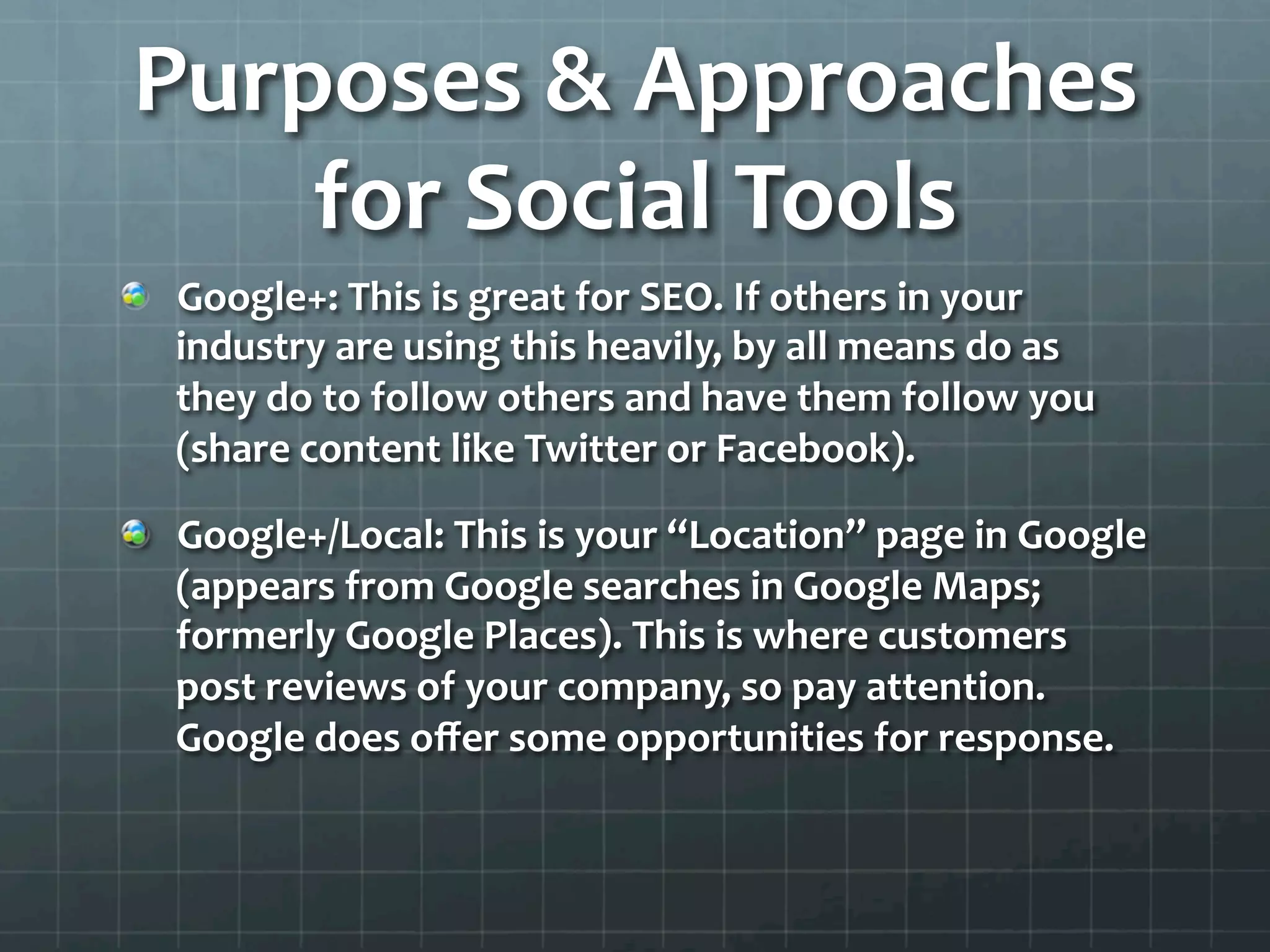 Purposes & Approaches for Social Tools

Google+: This is great for SEO. If others in your industry are using this heavily, by all means do as they do to follow others and have them follow you (share content like Twitter or Facebook).

Google+/Local: This is your “Location” page in Google (appears from Google searches in Google Maps; formerly Google Places). This is where customers post reviews of your company, so pay attention. Google does offer some opportunities for response.